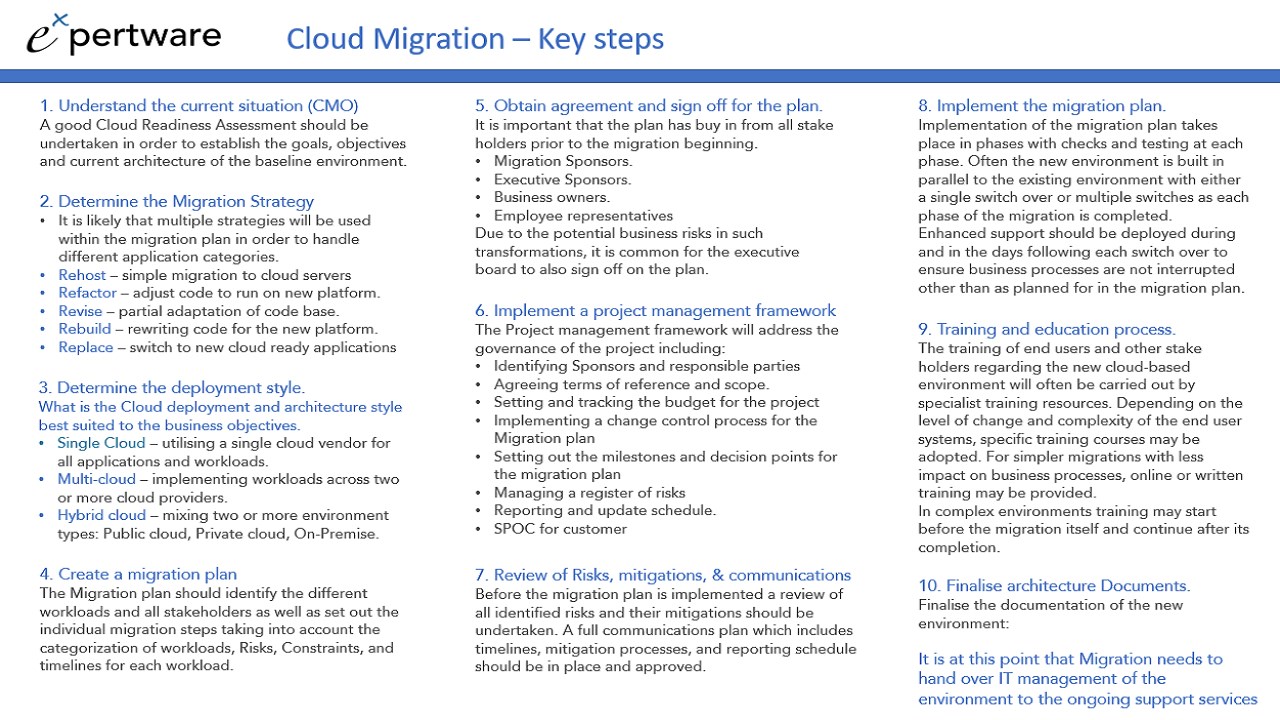 expertware

Cloud Migration – Key steps

1. Understand the current situation (CMO)
A good Cloud Readiness Assessment should be undertaken in order to establish the goals, objectives and current architecture of the baseline environment.

2. Determine the Migration Strategy
• It is likely that multiple strategies will be used within the migration plan in order to handle different application categories.
• Rehost – simple migration to cloud servers
• Refactor – adjust code to run on new platform.
• Revise – partial adaptation of code base.
• Rebuild – rewriting code for the new platform.
• Replace – switch to new cloud ready applications

3. Determine the deployment style.
What is the Cloud deployment and architecture style best suited to the business objectives.
• Single Cloud – utilising a single cloud vendor for all applications and workloads.
• Multi-cloud – implementing workloads across two or more cloud providers.
• Hybrid cloud – mixing two or more environment types: Public cloud, Private cloud, On-Premise.

4. Create a migration plan
The Migration plan should identify the different workloads and all stakeholders as well as set out the individual migration steps taking into account the categorization of workloads, Risks, Constraints, and timelines for each workload.

5. Obtain agreement and sign off for the plan.
It is important that the plan has buy in from all stake holders prior to the migration beginning.
• Migration Sponsors.
• Executive Sponsors.
• Business owners.
• Employee representatives
Due to the potential business risks in such transformations, it is common for the executive board to also sign off on the plan.

6. Implement a project management framework
The Project management framework will address the governance of the project including:
• Identifying Sponsors and responsible parties
• Agreeing terms of reference and scope.
• Setting and tracking the budget for the project
• Implementing a change control process for the Migration plan
• Setting out the milestones and decision points for the migration plan
• Managing a register of risks
• Reporting and update schedule.
• SPOC for customer

7. Review of Risks, mitigations, & communications
Before the migration plan is implemented a review of all identified risks and their mitigations should be undertaken. A full communications plan which includes timelines, mitigation processes, and reporting schedule should be in place and approved.

8. Implement the migration plan.
Implementation of the migration plan takes place in phases with checks and testing at each phase. Often the new environment is built in parallel to the existing environment with either a single switch over or multiple switches as each phase of the migration is completed.
Enhanced support should be deployed during and in the days following each switch over to ensure business processes are not interrupted other than as planned for in the migration plan.

9. Training and education process.
The training of end users and other stake holders regarding the new cloud-based environment will often be carried out by specialist training resources. Depending on the level of change and complexity of the end user systems, specific training courses may be adopted. For simpler migrations with less impact on business processes, online or written training may be provided.
In complex environments training may start before the migration itself and continue after its completion.

10. Finalise architecture Documents.
Finalise the documentation of the new environment:

It is at this point that Migration needs to hand over IT management of the environment to the ongoing support services